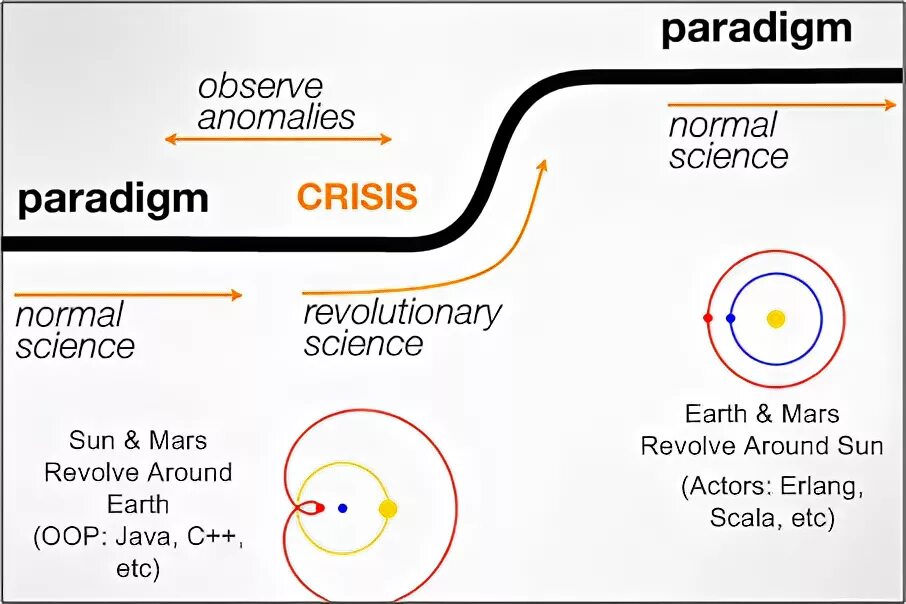 paradigm

observe anomalies

normal science

paradigm

CRISIS

normal science

revolutionary science

Earth & Mars Revolve Around Sun

(Actors: Erlang, Scala, etc)

Sun & Mars Revolve Around Earth
(OOP: Java, C++, etc)